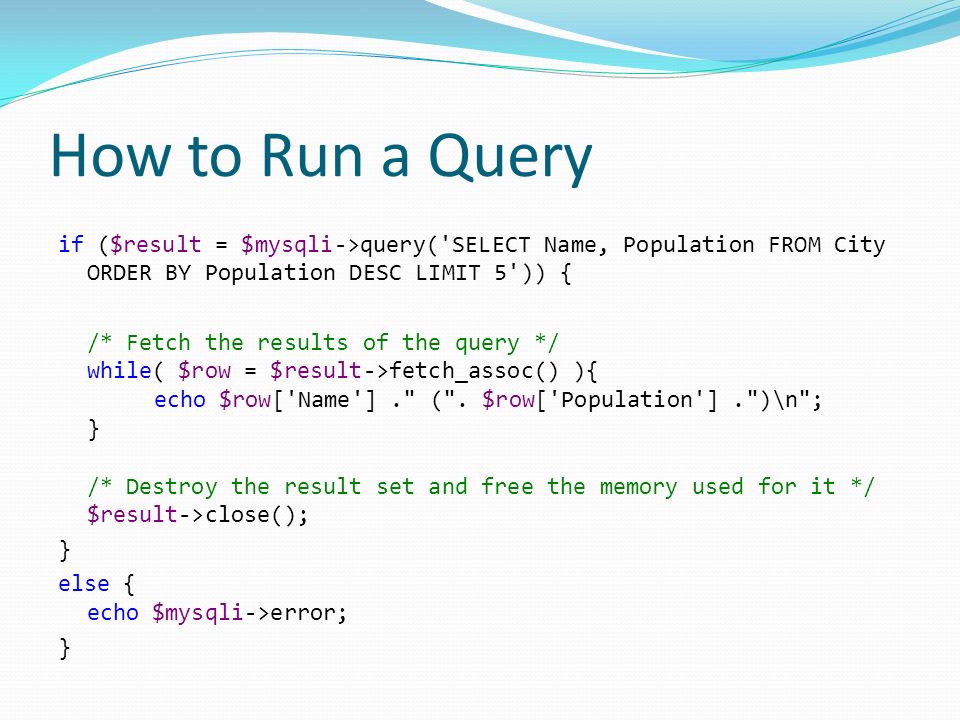 How to Run a Query

if ($result = $mysqli->query('SELECT Name, Population FROM City ORDER BY Population DESC LIMIT 5')) {

/* Fetch the results of the query */
while( $row = $result->fetch_assoc() ){
echo $row['Name'] ." (". $row['Population'] .")\n";
}

/* Destroy the result set and free the memory used for it */
$result->close();
}
else {
echo $mysqli->error;
}